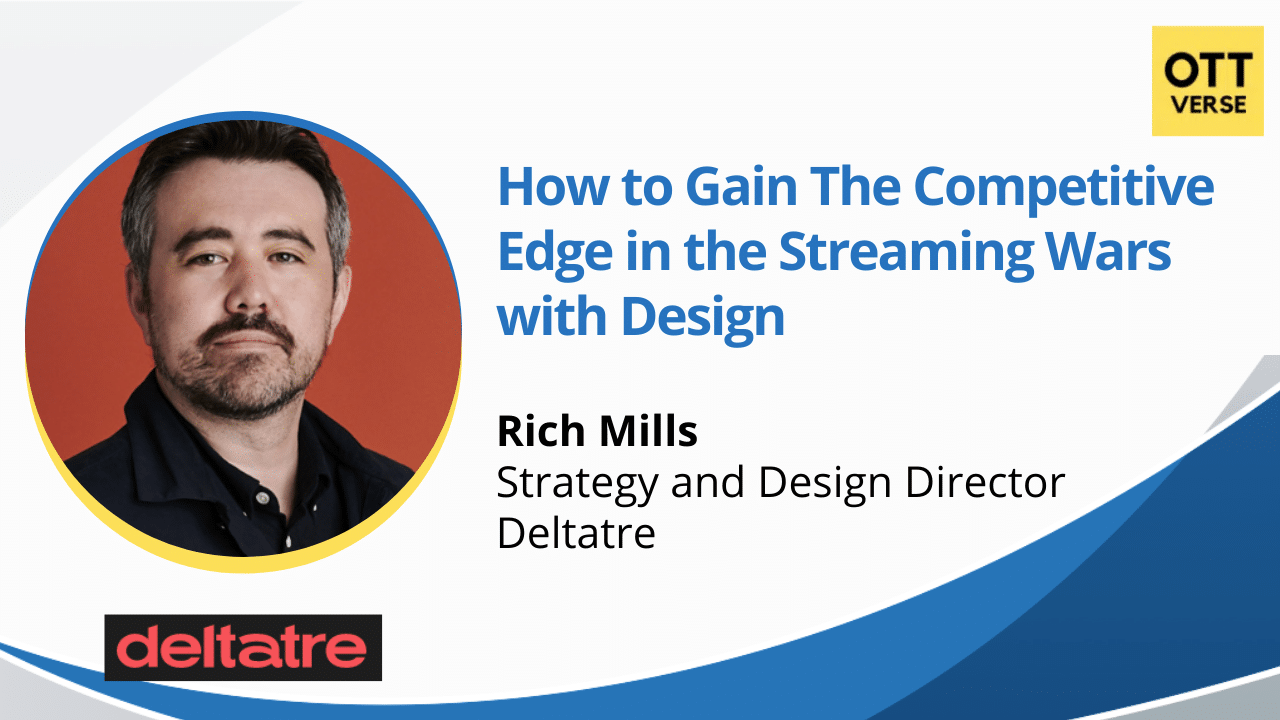 OTT VERSE

How to Gain The Competitive Edge in the Streaming Wars with Design

Rich Mills
Strategy and Design Director
Deltatre

deltatre